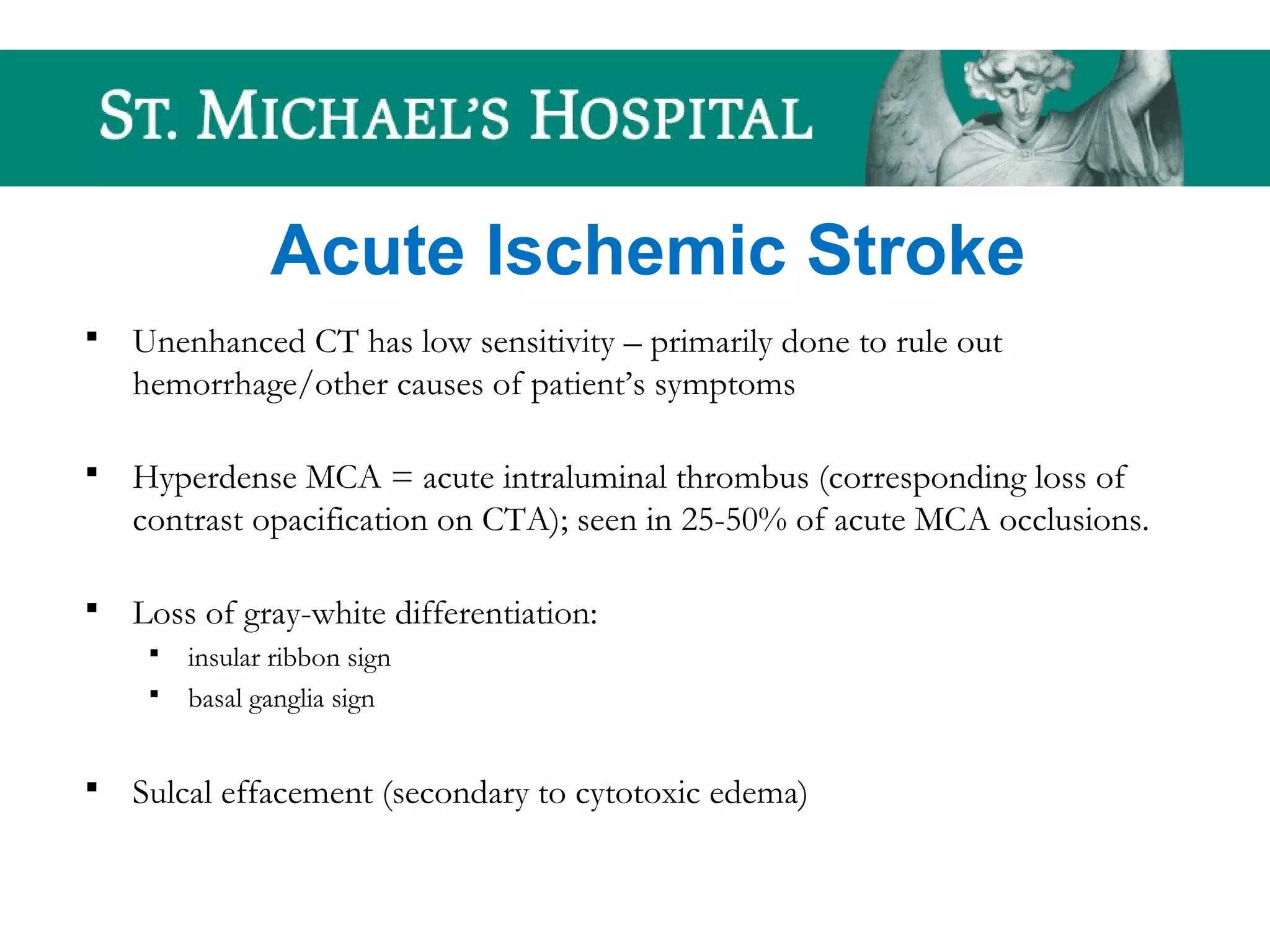 ST. MICHAEL'S HOSPITAL

Acute Ischemic Stroke

▪ Unenhanced CT has low sensitivity – primarily done to rule out hemorrhage/other causes of patient's symptoms

▪ Hyperdense MCA = acute intraluminal thrombus (corresponding loss of contrast opacification on CTA); seen in 25-50% of acute MCA occlusions.

▪ Loss of gray-white differentiation:
  ▪ insular ribbon sign
  ▪ basal ganglia sign

▪ Sulcal effacement (secondary to cytotoxic edema)